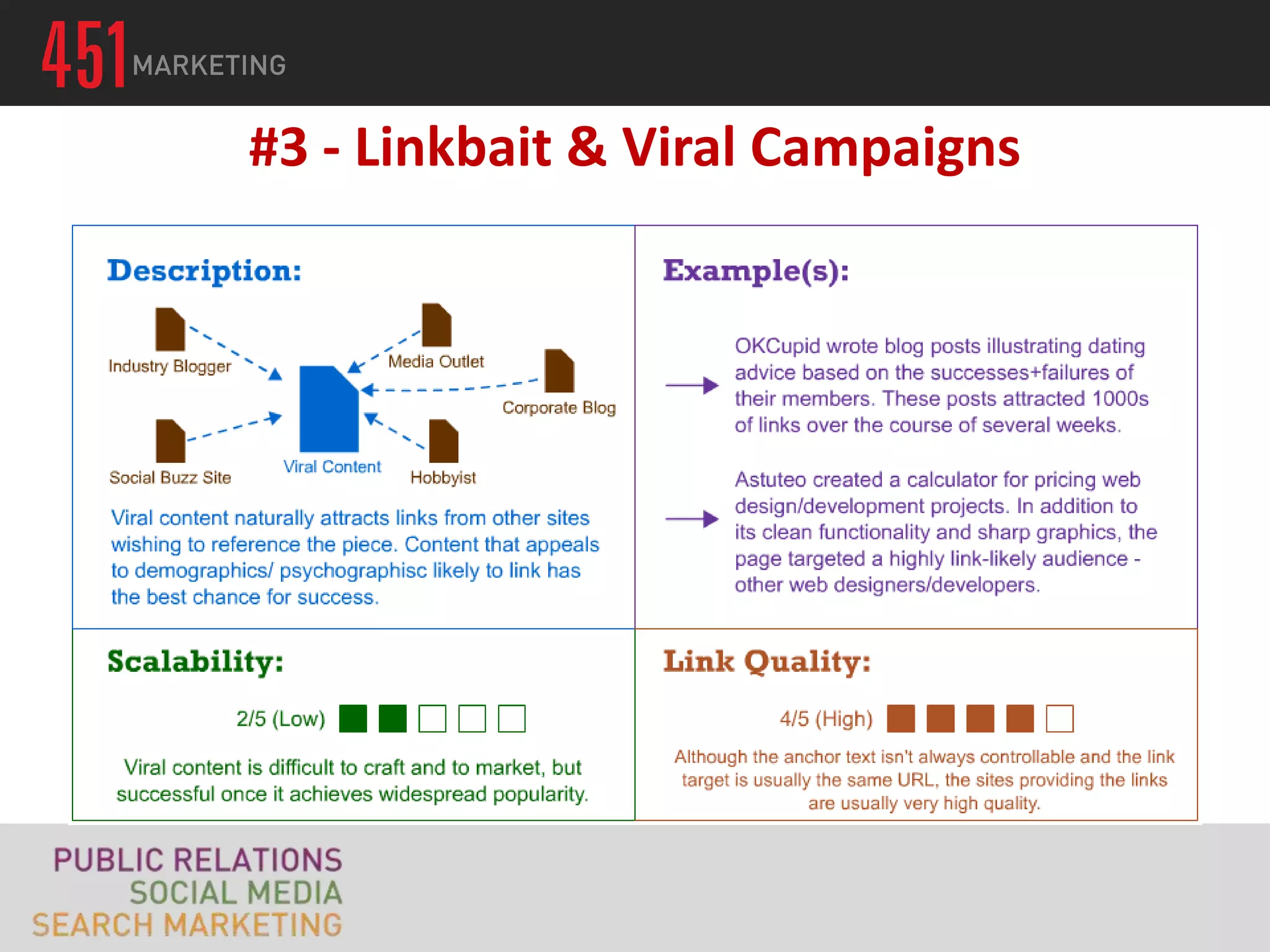 451 MARKETING

#3 - Linkbait & Viral Campaigns

Description:

Industry Blogger
Media Outlet
Corporate Blog
Social Buzz Site
Viral Content
Hobbyist

Viral content naturally attracts links from other sites wishing to reference the piece. Content that appeals to demographics/ psychographisc likely to link has the best chance for success.

Example(s):

OKCupid wrote blog posts illustrating dating advice based on the successes+failures of their members. These posts attracted 1000s of links over the course of several weeks.

Astuteo created a calculator for pricing web design/development projects. In addition to its clean functionality and sharp graphics, the page targeted a highly link-likely audience - other web designers/developers.

Scalability:

2/5 (Low)

Viral content is difficult to craft and to market, but successful once it achieves widespread popularity.

Link Quality:

4/5 (High)

Although the anchor text isn't always controllable and the link target is usually the same URL, the sites providing the links are usually very high quality.

PUBLIC RELATIONS
SOCIAL MEDIA
SEARCH MARKETING